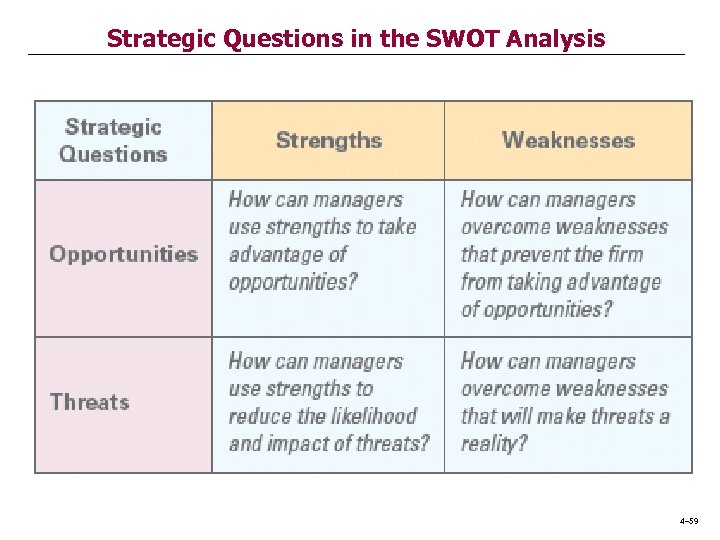 Strategic Questions in the SWOT Analysis

| Strategic Questions | Strengths | Weaknesses |
|---|---|---|
| Opportunities | How can managers use strengths to take advantage of opportunities? | How can managers overcome weaknesses that prevent the firm from taking advantage of opportunities? |
| Threats | How can managers use strengths to reduce the likelihood and impact of threats? | How can managers overcome weaknesses that will make threats a reality? |

4–59